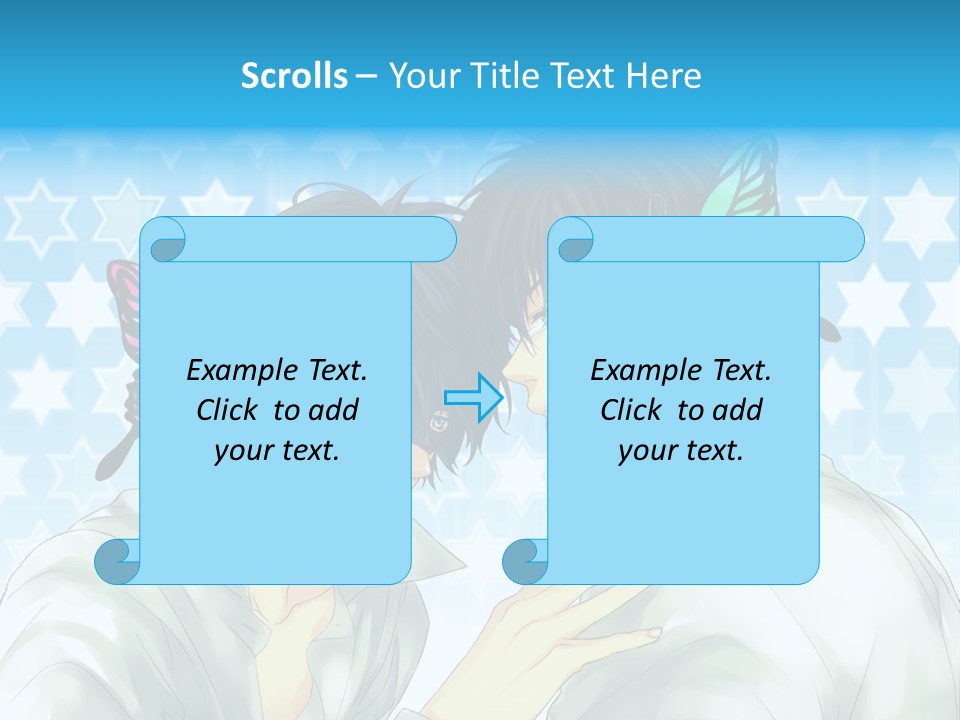 Scrolls – Your Title Text Here

Example Text. Click to add your text.

Example Text. Click to add your text.